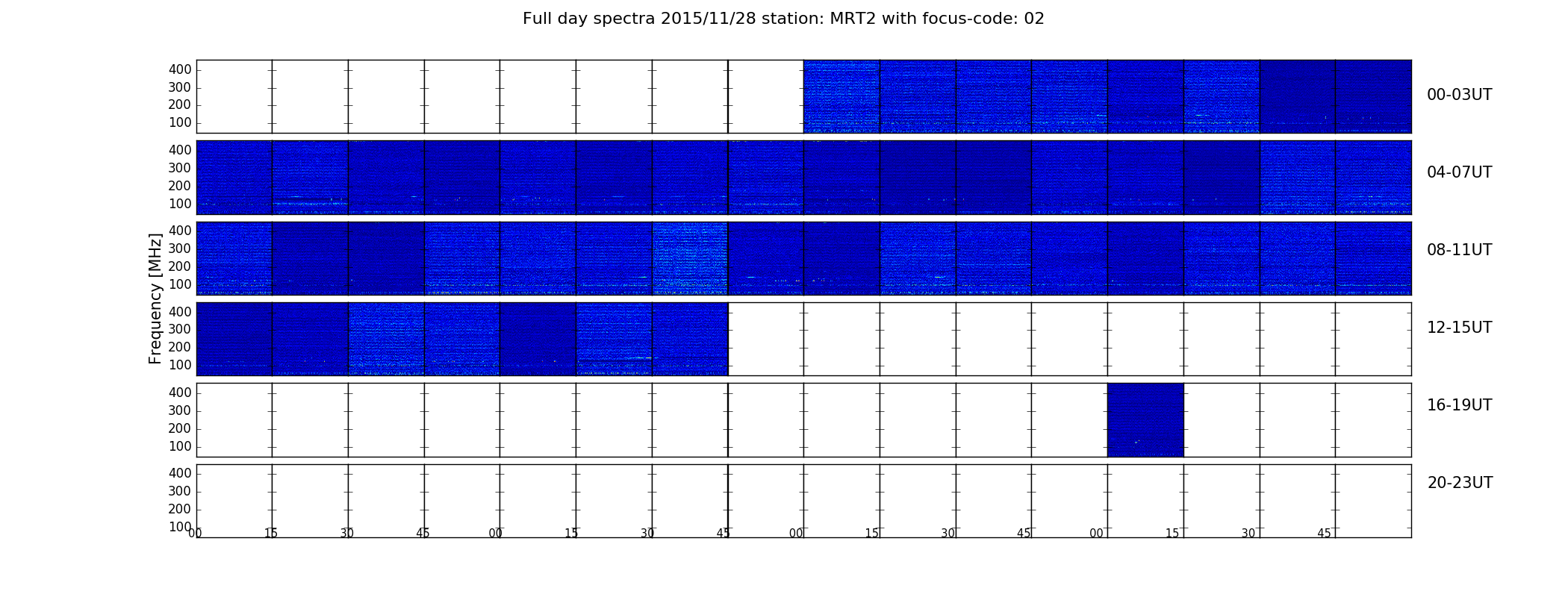 Full day spectra 2015/11/28 station: MRT2 with focus-code: 02

Frequency [MHz]

400
300
200
100
00-03UT

400
300
200
100
04-07UT

400
300
200
100
08-11UT

400
300
200
100
12-15UT

400
300
200
100
16-19UT

400
300
200
100
20-23UT

00 15 30 45 00 15 30 45 00 15 30 45 00 15 30 45